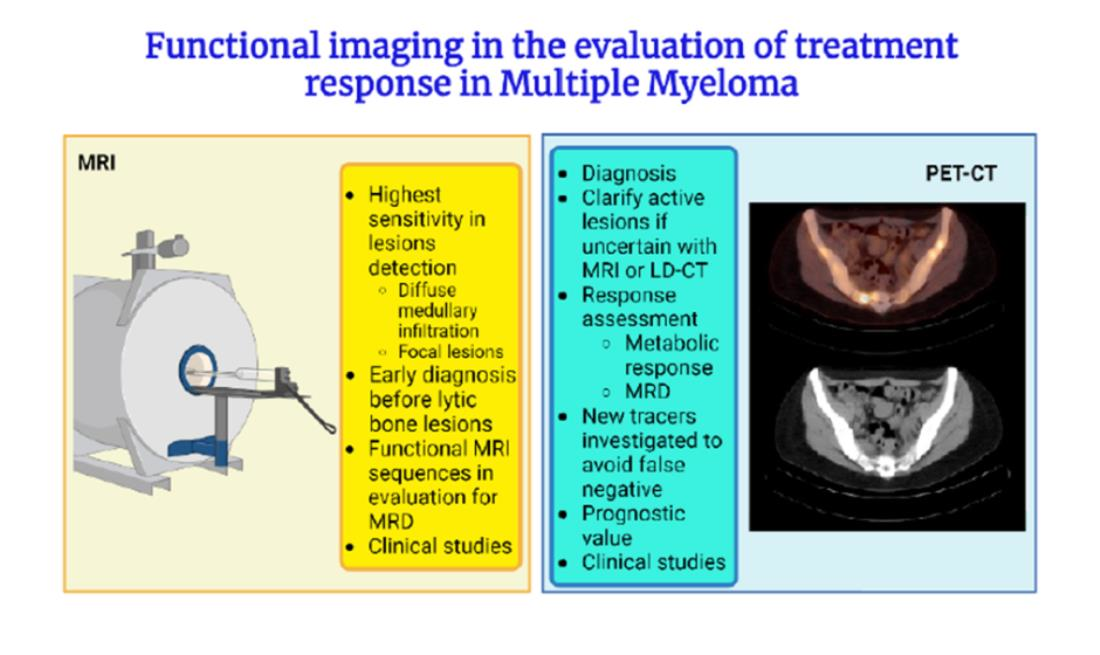 Functional imaging in the evaluation of treatment response in Multiple Myeloma

MRI

- Highest sensitivity in lesions detection
  - Diffuse medullary infiltration
  - Focal lesions
- Early diagnosis before lytic bone lesions
- Functional MRI sequences in evaluation for MRD
- Clinical studies

- Diagnosis
- Clarify active lesions if uncertain with MRI or LD-CT
- Response assessment
  - Metabolic response
  - MRD
- New tracers investigated to avoid false negative
- Prognostic value
- Clinical studies

PET-CT